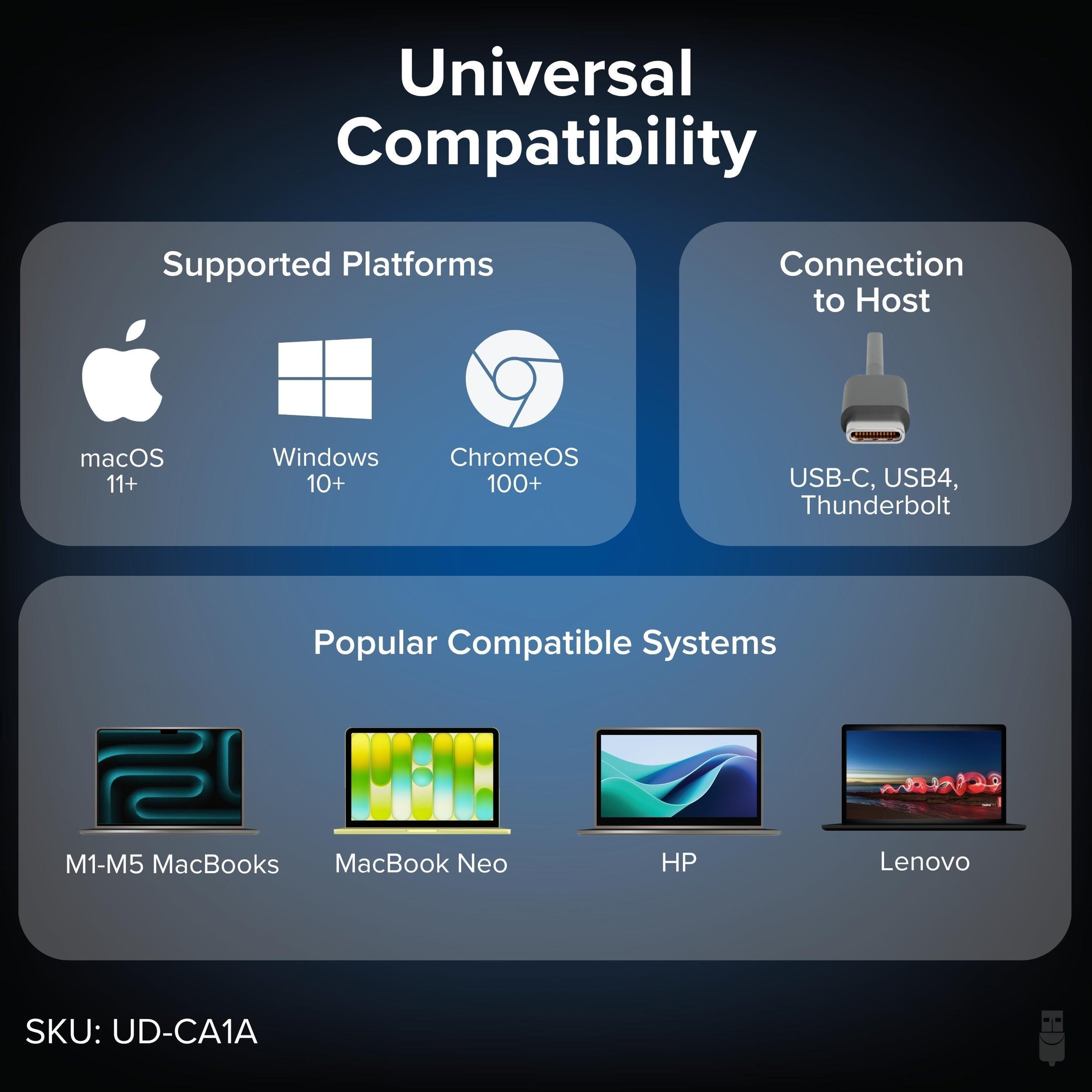 Universal Compatibility

Supported Platforms

macOS 11+

Windows 10+

ChromeOS 100+

Connection to Host

USB-C, USB4, Thunderbolt

Popular Compatible Systems

M1-M5 MacBooks

MacBook Neo

HP

Lenovo

SKU: UD-CA1A